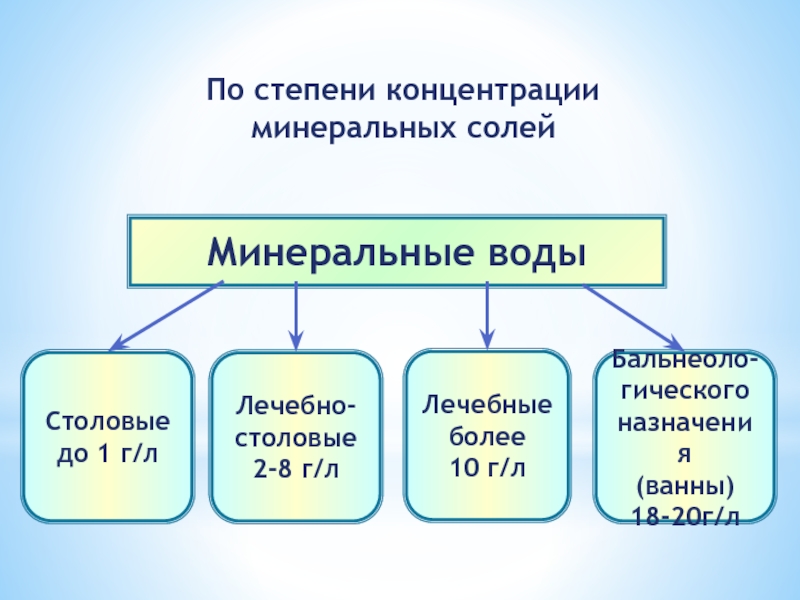 По степени концентрации минеральных солей

Минеральные воды

Столовые до 1 г/л

Лечебно-столовые 2-8 г/л

Лечебные более 10 г/л

Бальнеологического назначения (ванны) 18-20г/л